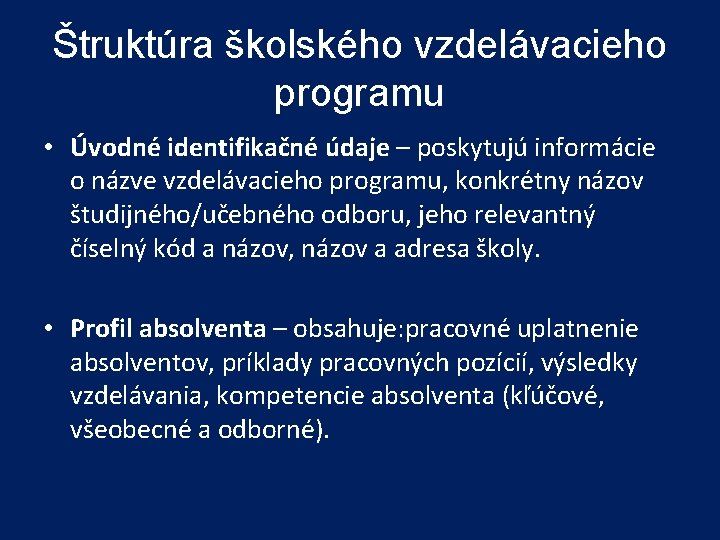 Štruktúra školského vzdelávacieho programu

• Úvodné identifikačné údaje – poskytujú informácie o názve vzdelávacieho programu, konkrétny názov študijného/učebného odboru, jeho relevantný číselný kód a názov, názov a adresa školy.

• Profil absolventa – obsahuje:pracovné uplatnenie absolventov, príklady pracovných pozícií, výsledky vzdelávania, kompetencie absolventa (kľúčové, všeobecné a odborné).